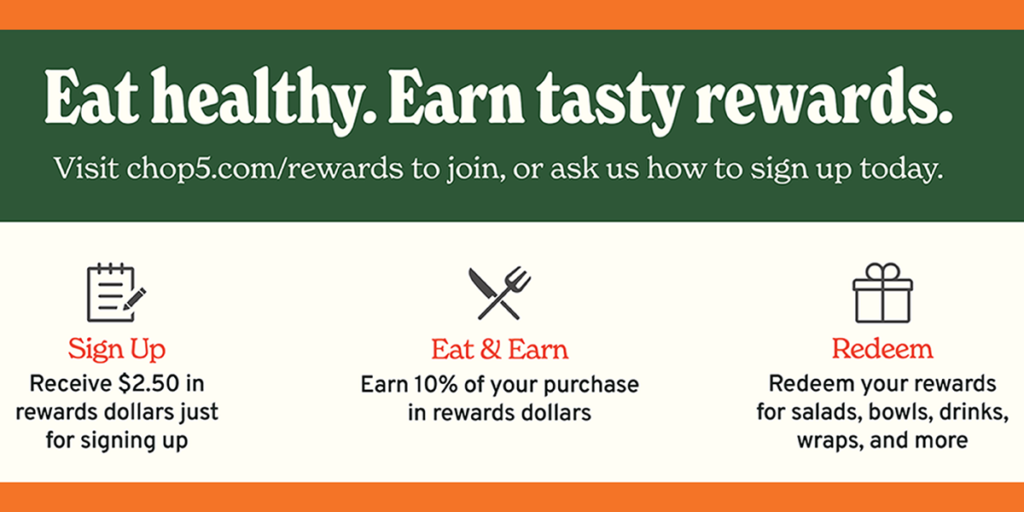 Eat healthy. Earn tasty rewards.

Visit chop5.com/rewards to join, or ask us how to sign up today.

Sign Up

Receive $2.50 in rewards dollars just for signing up

Eat & Earn

Earn 10% of your purchase in rewards dollars

Redeem

Redeem your rewards for salads, bowls, drinks, wraps, and more